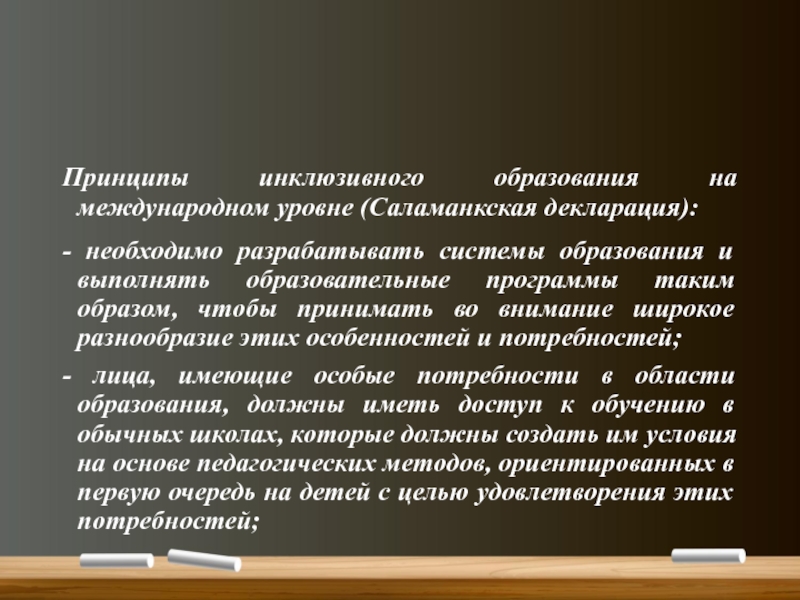 Принципы инклюзивного образования на международном уровне (Саламанкская декларация):

- необходимо разрабатывать системы образования и выполнять образовательные программы таким образом, чтобы принимать во внимание широкое разнообразие этих особенностей и потребностей;

- лица, имеющие особые потребности в области образования, должны иметь доступ к обучению в обычных школах, которые должны создать им условия на основе педагогических методов, ориентированных в первую очередь на детей с целью удовлетворения этих потребностей;